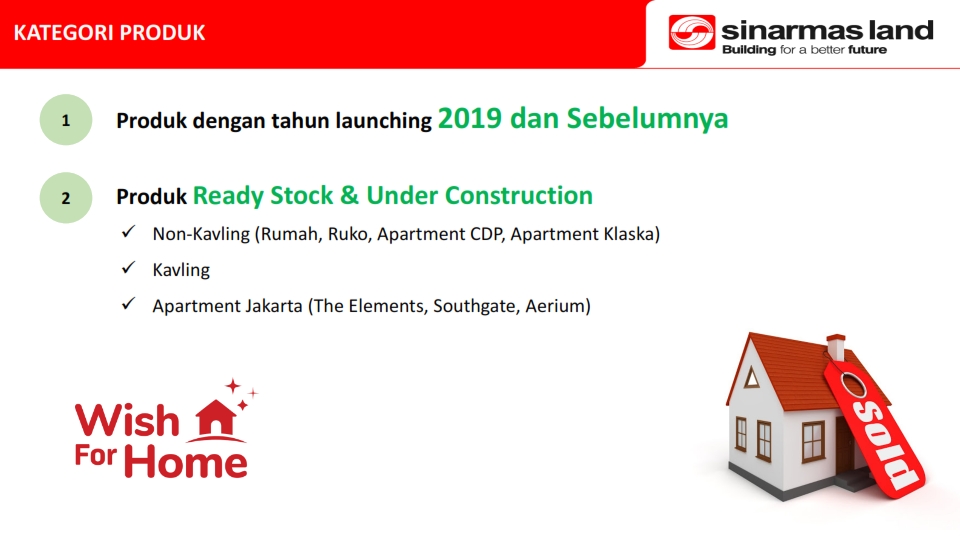 KATEGORI PRODUK

sinarmas land
Building for a better future

1 Produk dengan tahun launching 2019 dan Sebelumnya

2 Produk Ready Stock & Under Construction

✓ Non-Kavling (Rumah, Ruko, Apartment CDP, Apartment Klaska)
✓ Kavling
✓ Apartment Jakarta (The Elements, Southgate, Aerium)

Wish For Home

Sold